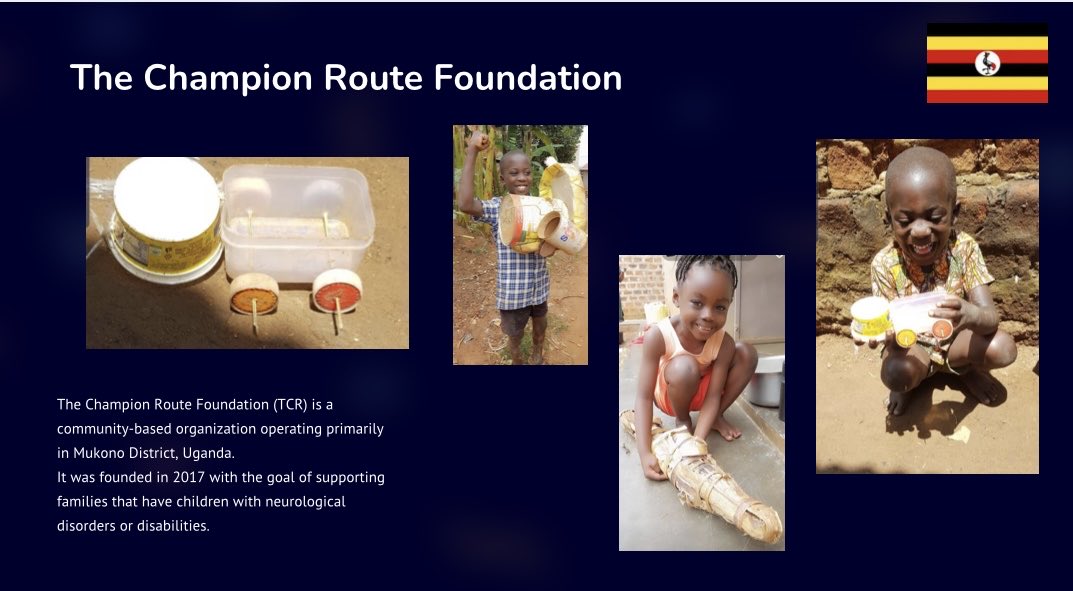 The Champion Route Foundation

The Champion Route Foundation (TCR) is a community-based organization operating primarily in Mukono District, Uganda.
It was founded in 2017 with the goal of supporting families that have children with neurological disorders or disabilities.